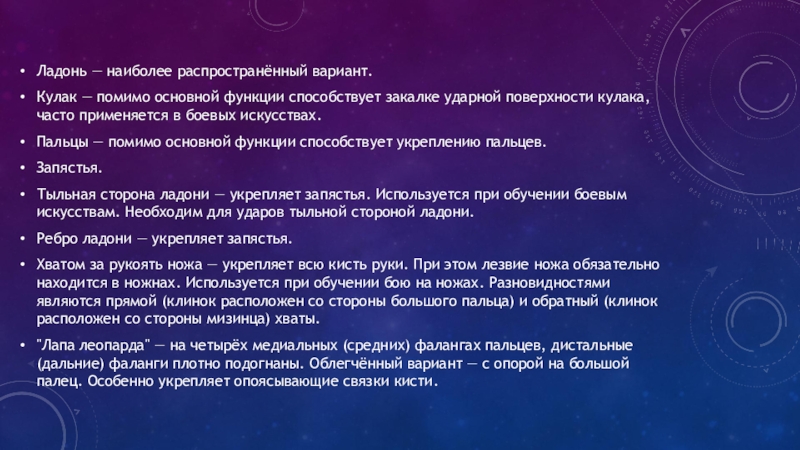 • Ладонь — наиболее распространённый вариант.

• Кулак — помимо основной функции способствует закалке ударной поверхности кулака, часто применяется в боевых искусствах.

• Пальцы — помимо основной функции способствует укреплению пальцев.

• Запястья.

• Тыльная сторона ладони — укрепляет запястья. Используется при обучении боевым искусствам. Необходим для ударов тыльной стороной ладони.

• Ребро ладони — укрепляет запястья.

• Хватом за рукоять ножа — укрепляет всю кисть руки. При этом лезвие ножа обязательно находится в ножнах. Используется при обучении бою на ножах. Разновидностями являются прямой (клинок расположен со стороны большого пальца) и обратный (клинок расположен со стороны мизинца) хваты.

• "Лапа леопарда" — на четырёх медиальных (средних) фалангах пальцев, дистальные (дальние) фаланги плотно подогнаны. Облегчённый вариант — с опорой на большой палец. Особенно укрепляет опоясывающие связки кисти.